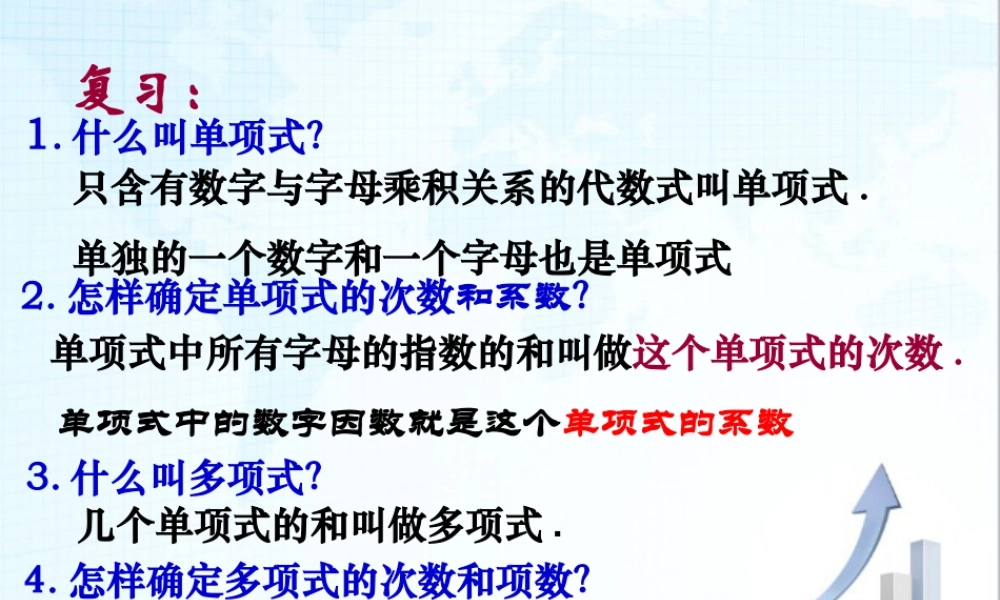 复习：

1. 什么叫单项式?

只含有数字与字母乘积关系的代数式叫单项式 .

单独的一个数字和一个字母也是单项式

2. 怎样确定单项式的次数和系数?

单项式中所有字母的指数的和叫做这个单项式的次数 .

单项式中的数字因数就是这个单项式的系数

3. 什么叫多项式?

几个单项式的和叫做多项式 .

4. 怎样确定多项式的次数和项数?